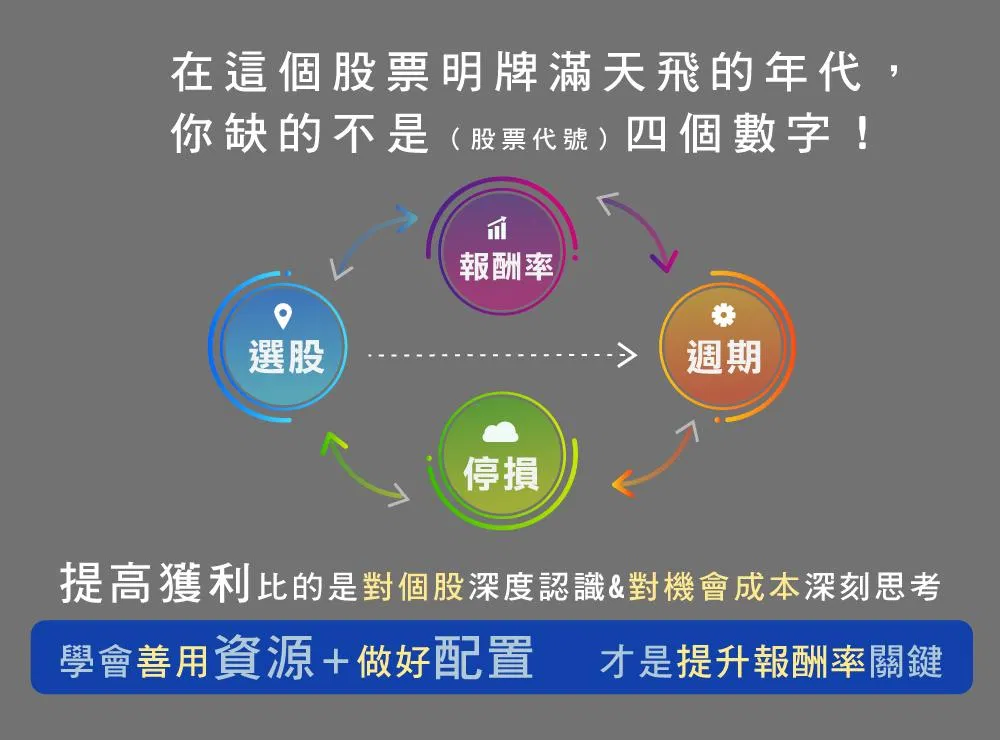 在這個股票明牌滿天飛的年代，
你缺的不是（股票代號）四個數字！

報酬率

選股

週期

停損

提高獲利比的是對個股深度認識&對機會成本深刻思考

學會善用資源+做好配置　才是提升報酬率關鍵